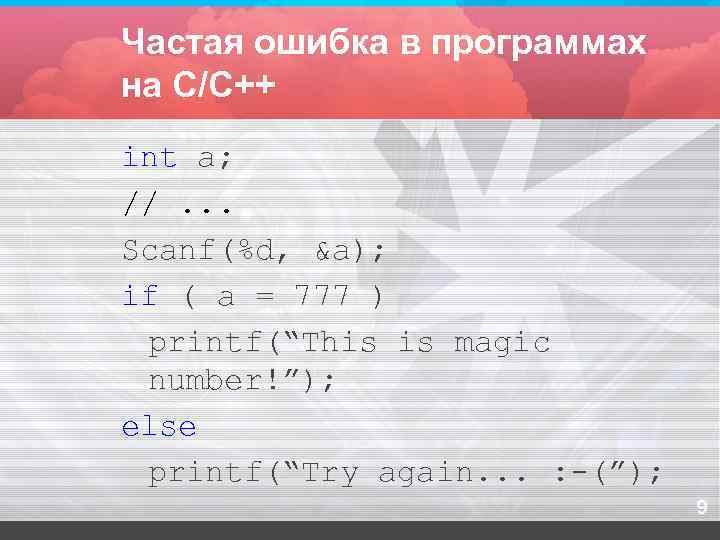 Частая ошибка в программах на C/C++

int a;
// ...
Scanf(%d, &a);
if ( a = 777 )
printf(“This is magic number!”);
else
printf(“Try again... :-(”);

9